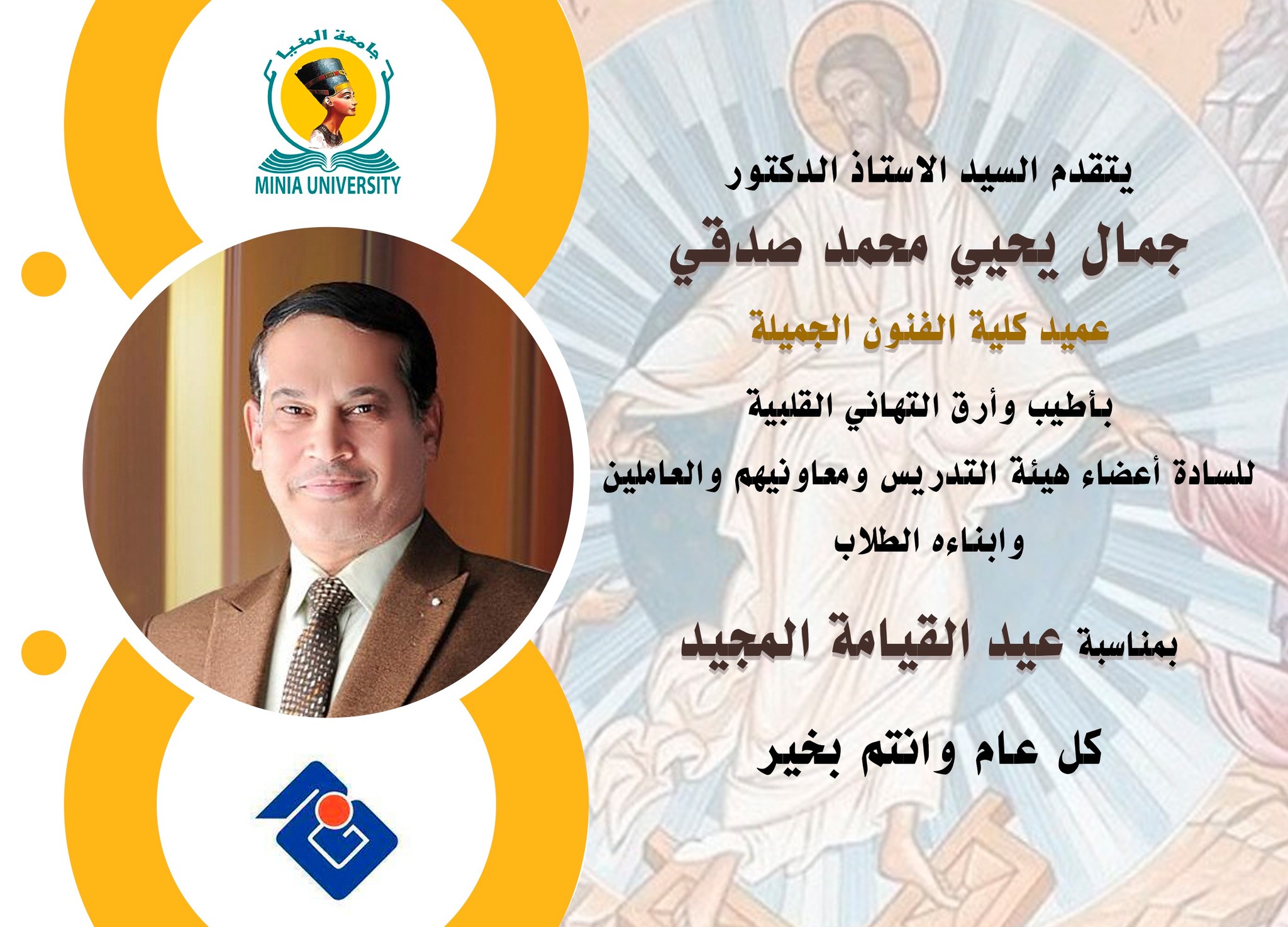 جامعة المنيا
MINIA UNIVERSITY

يتقدم السيد الاستاذ الدكتور

جمال يحيي محمد صدقي

عميد كلية الفنون الجميلة

بأطيب وأرق التهاني القلبية

للسادة أعضاء هيئة التدريس ومعاونيهم والعاملين

وابناءه الطلاب

بمناسبة عيد القيامة المجيد

كل عام وانتم بخير